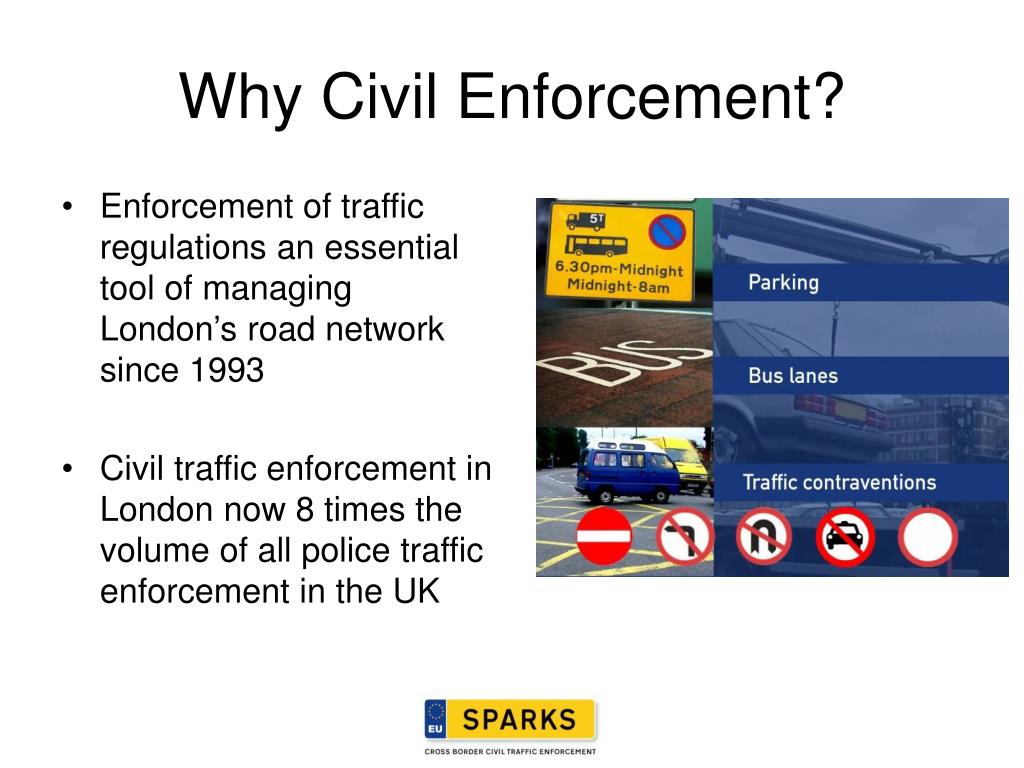 Why Civil Enforcement?

• Enforcement of traffic regulations an essential tool of managing London's road network since 1993

• Civil traffic enforcement in London now 8 times the volume of all police traffic enforcement in the UK

5T

6.30pm-Midnight
Midnight-8am

BUS

Parking

Bus lanes

Traffic contraventions

EU SPARKS
CROSS BORDER CIVIL TRAFFIC ENFORCEMENT